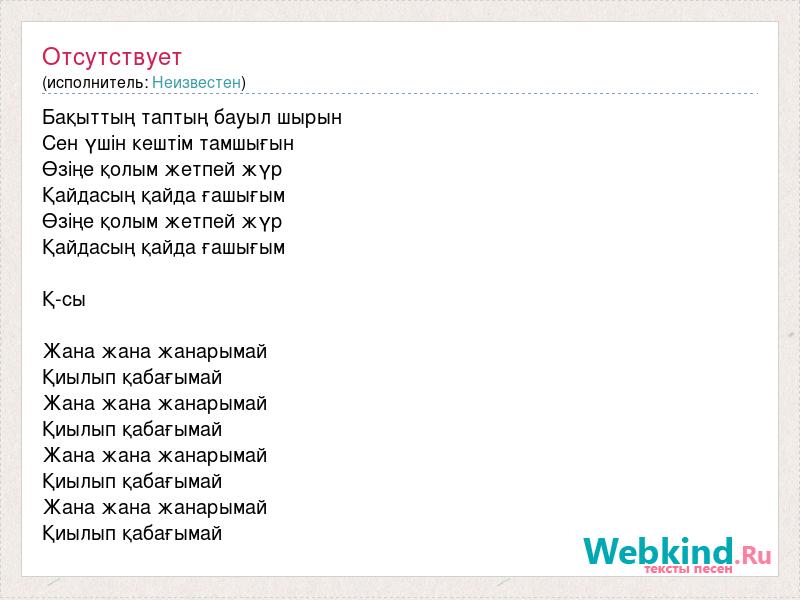 Отсутствует
(исполнитель: Неизвестен)

Бақыттың таптың бауыл шырын
Сен үшін кештім тамшығын
Өзіңе қолым жетпей жүр
Қайдасың қайда ғашығым
Өзіңе қолым жетпей жүр
Қайдасың қайда ғашығым

Қ-сы

Жана жана жанарымай
Қиылып қабағымай
Жана жана жанарымай
Қиылып қабағымай
Жана жана жанарымай
Қиылып қабағымай
Жана жана жанарымай
Қиылып қабағымай

Webkind.Ru
тексты песен